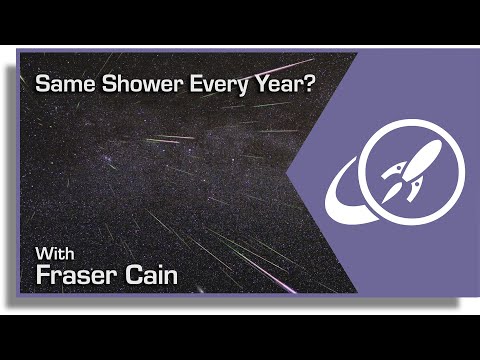 Same Shower Every Year?

With
Fraser Cain